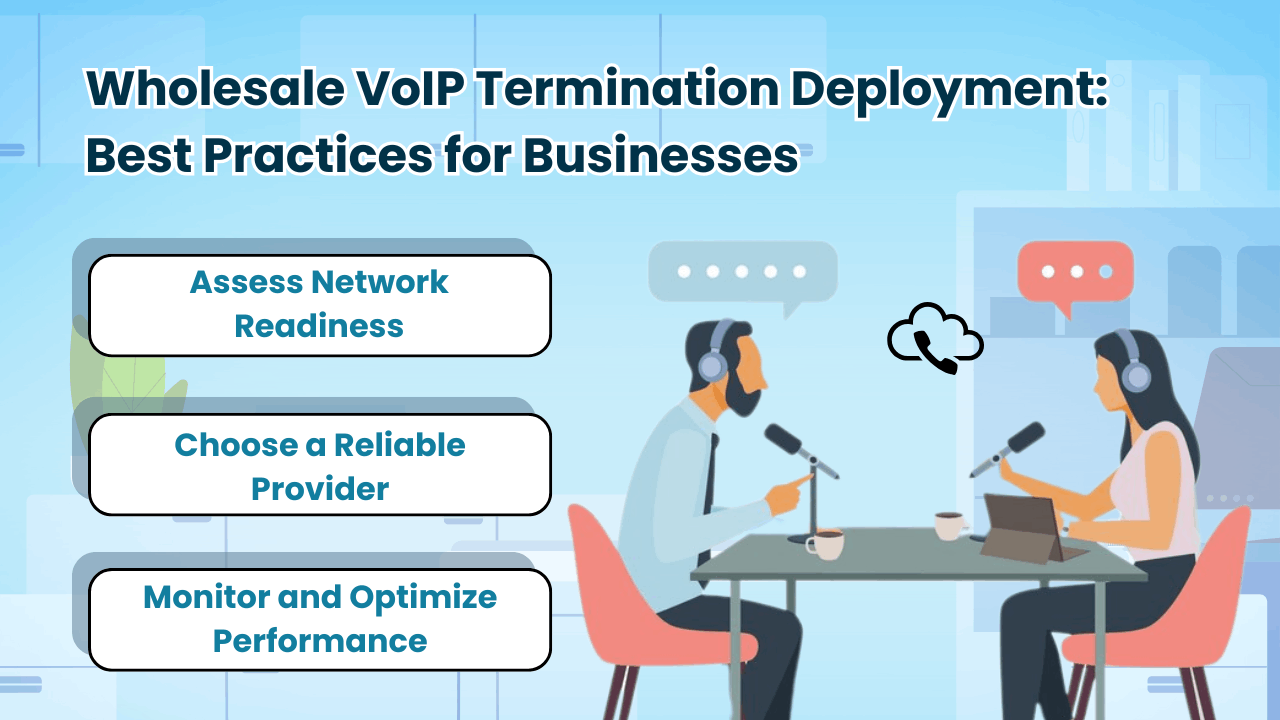 Wholesale VoIP Termination Deployment: Best Practices for Businesses

Assess Network Readiness

Choose a Reliable Provider

Monitor and Optimize Performance